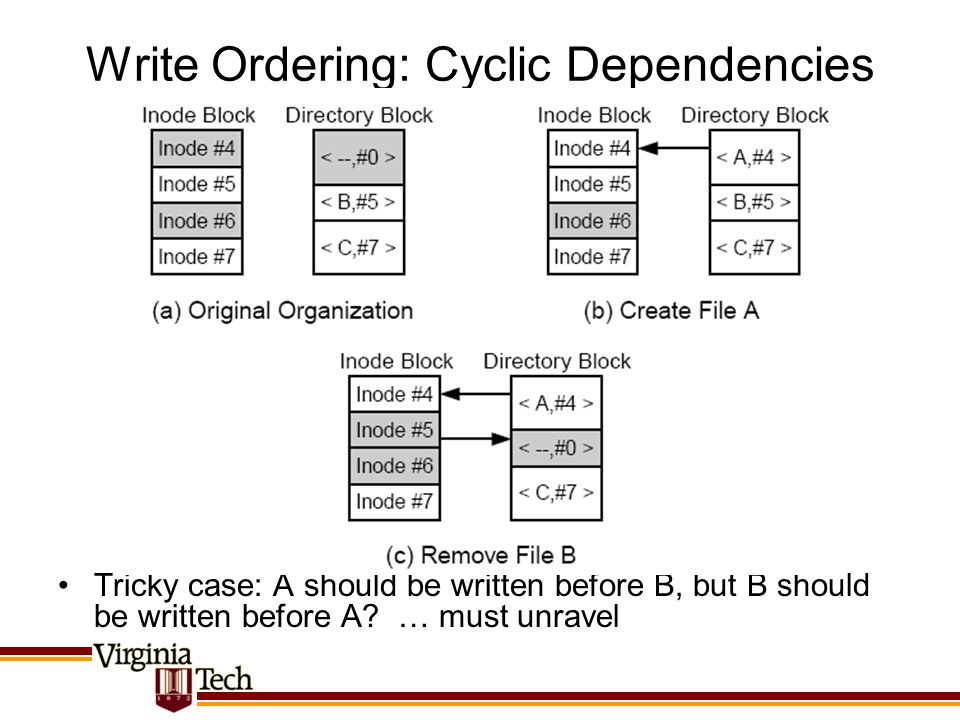 Write Ordering: Cyclic Dependencies

Inode Block
Inode #4
Inode #5
Inode #6
Inode #7

Directory Block
< --,#0 >
< B,#5 >
< C,#7 >

(a) Original Organization

Inode Block
Inode #4
Inode #5
Inode #6
Inode #7

Directory Block
< A,#4 >
< B,#5 >
< C,#7 >

(b) Create File A

Inode Block
Inode #4
Inode #5
Inode #6
Inode #7

Directory Block
< A,#4 >
< --,#0 >
< C,#7 >

(c) Remove File B

• Tricky case: A should be written before B, but B should be written before A? … must unravel

Virginia Tech
1872